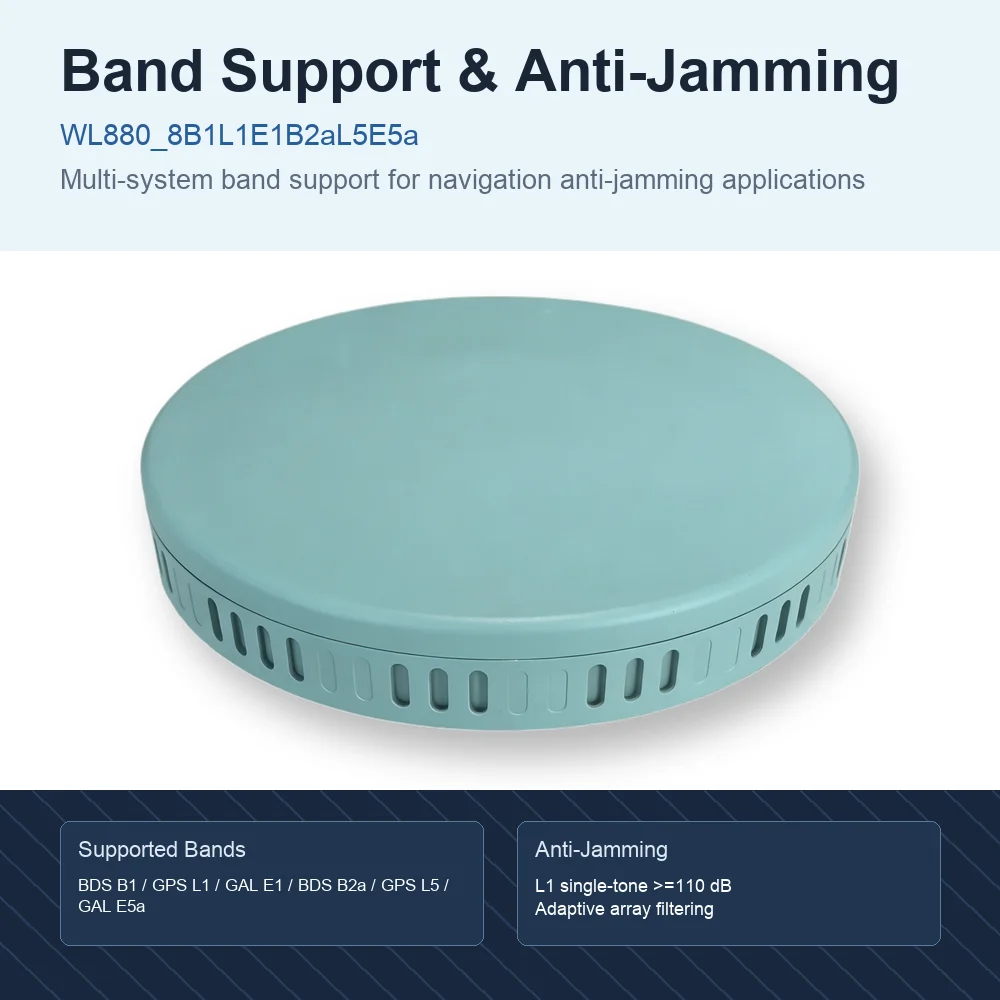 Band Support & Anti-Jamming

WL880_8B1L1E1B2aL5E5a

Multi-system band support for navigation anti-jamming applications

Supported Bands

BDS B1 / GPS L1 / GAL E1 / BDS B2a / GPS L5 / GAL E5a

Anti-Jamming

L1 single-tone >=110 dB
Adaptive array filtering